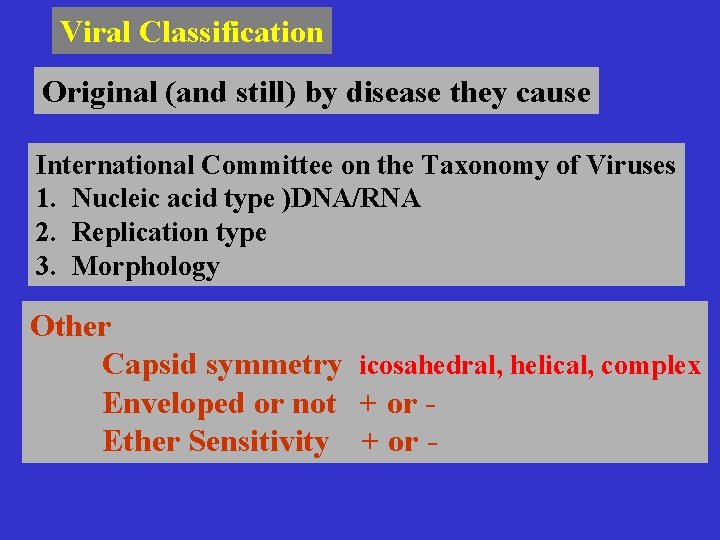 Viral Classification

Original (and still) by disease they cause

International Committee on the Taxonomy of Viruses
1. Nucleic acid type )DNA/RNA
2. Replication type
3. Morphology

Other
Capsid symmetry icosahedral, helical, complex
Enveloped or not + or -
Ether Sensitivity + or -